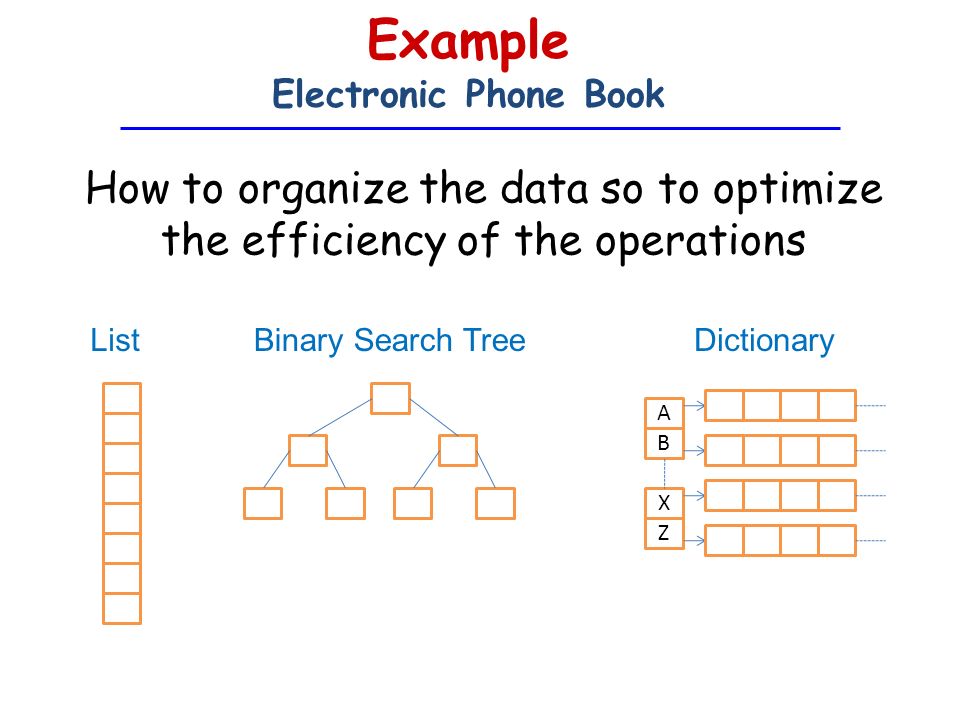 Example
Electronic Phone Book

How to organize the data so to optimize the efficiency of the operations

List

Binary Search Tree

Dictionary

A
B
X
Z